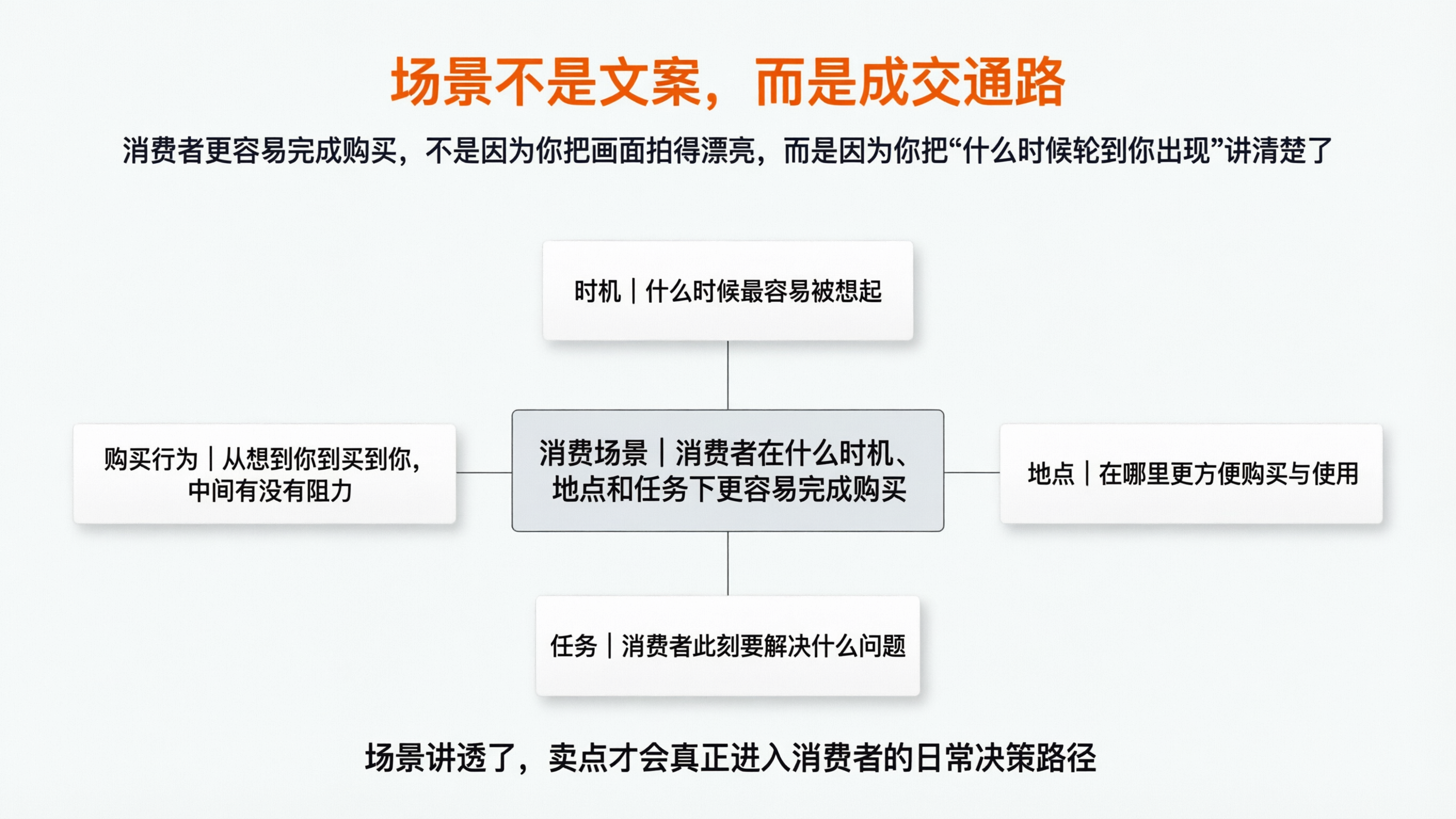 场景不是文案，而是成交通路

消费者更容易完成购买，不是因为你把画面拍得漂亮，而是因为你把“什么时候轮到你出现”讲清楚了

时机｜什么时候最容易被想起

购买行为｜从想到你到买到你，中间有没有阻力

消费场景｜消费者在什么时机、地点和任务下更容易完成购买

地点｜在哪里更方便购买与使用

任务｜消费者此刻要解决什么问题

场景讲透了，卖点才会真正进入消费者的日常决策路径